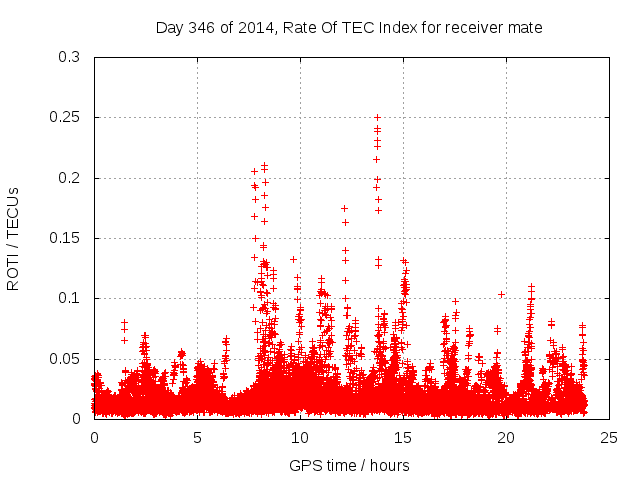 Day 346 of 2014, Rate Of TEC Index for receiver mate

ROTI / TECUs

0.3
0.25
0.2
0.15
0.1
0.05
0

0
5
10
15
20
25

GPS time / hours